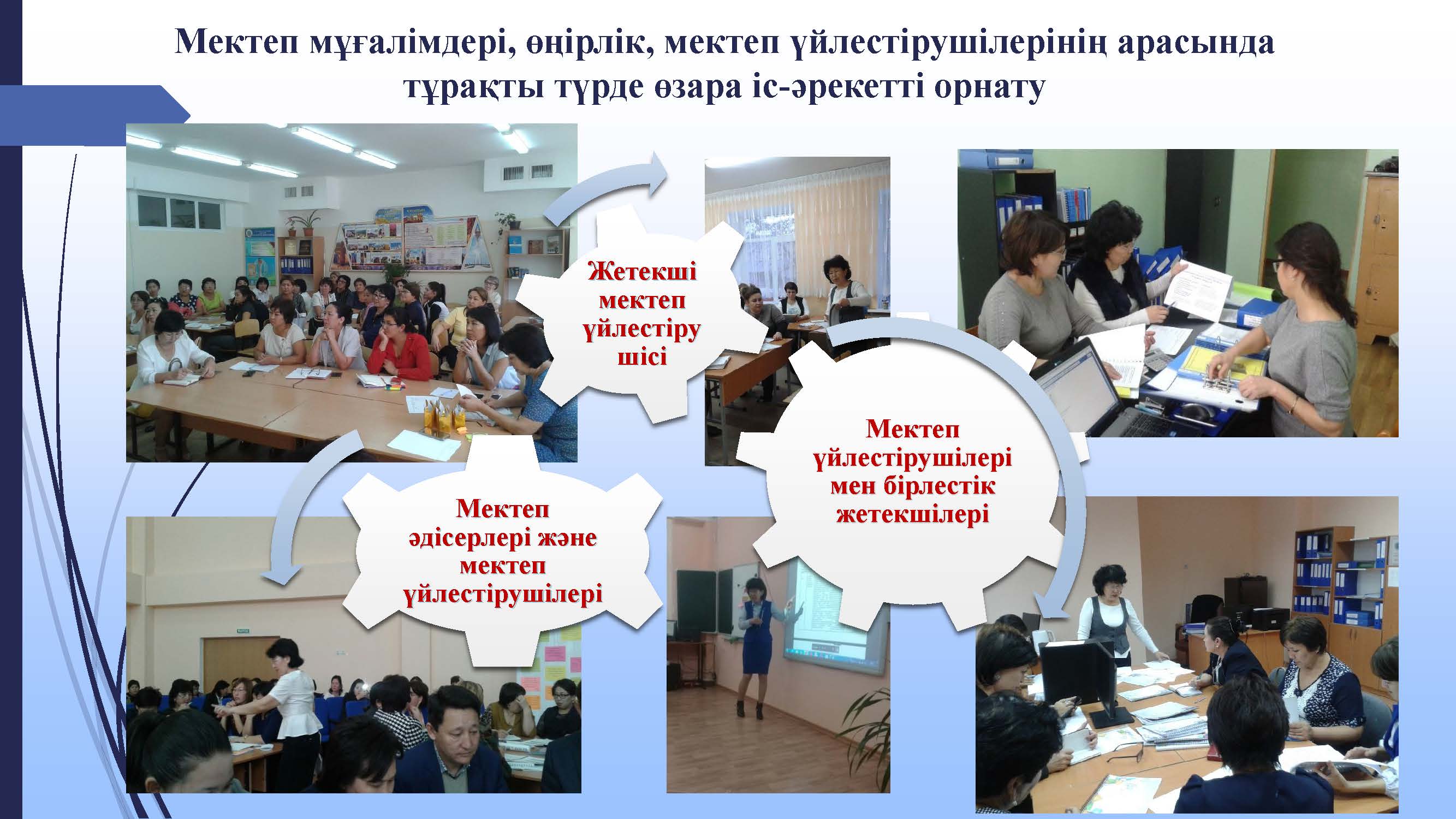 Мектеп мұғалімдері, өңірлік, мектеп үйлестірушілерінің арасында тұрақты түрде өзара іс-әрекетті орнату

Жетекші мектеп үйлестіру шісі

Мектеп үйлестірушілері мен бірлестік жетекшілері

Мектеп әдісерлері және мектеп үйлестірушілері